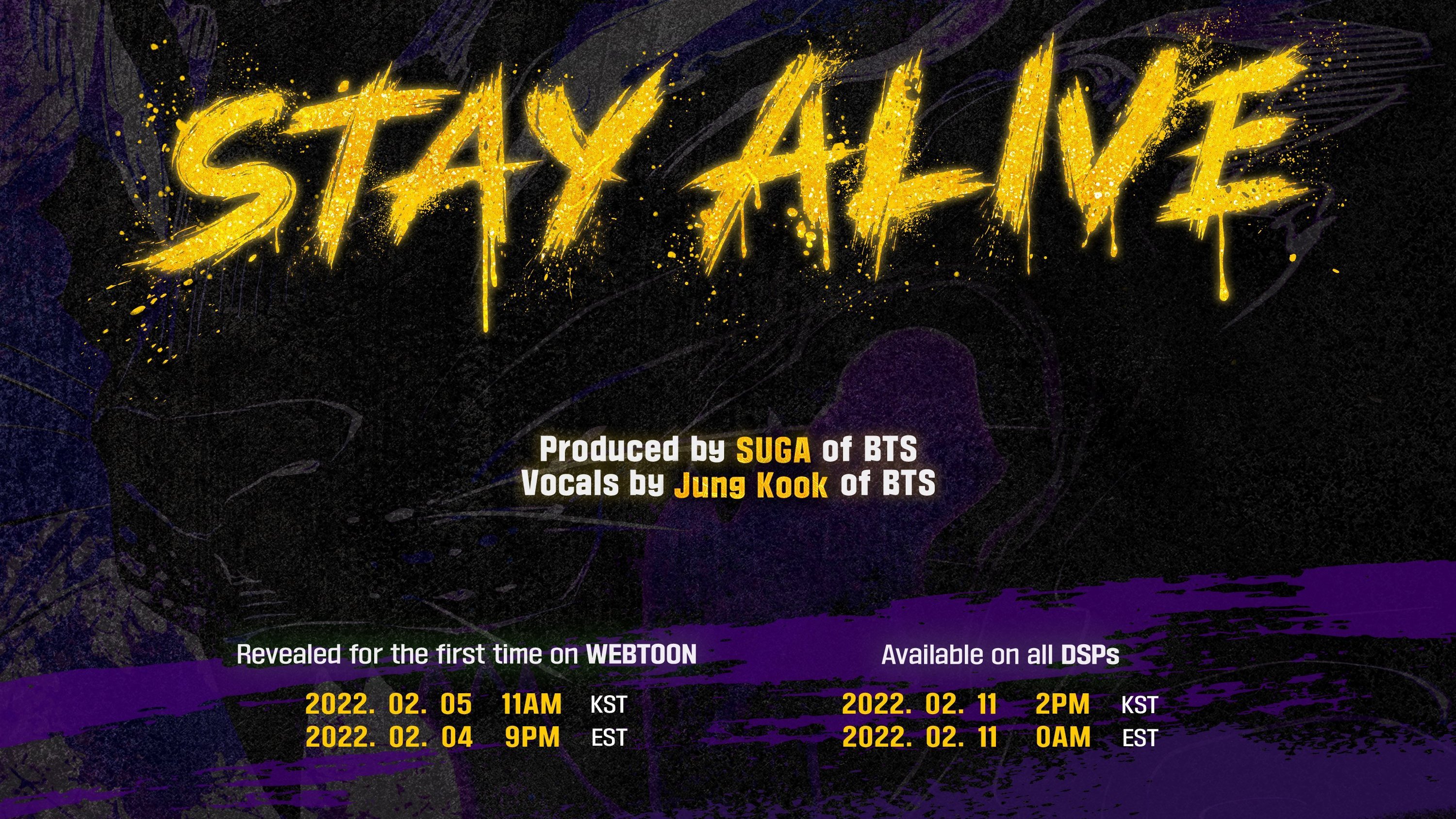 STAY ALIVE

Produced by SUGA of BTS
Vocals by Jung Kook of BTS

Revealed for the first time on WEBTOON

2022. 02. 05 11AM KST
2022. 02. 04 9PM EST

Available on all DSPs

2022. 02. 11 2PM KST
2022. 02. 11 0AM EST